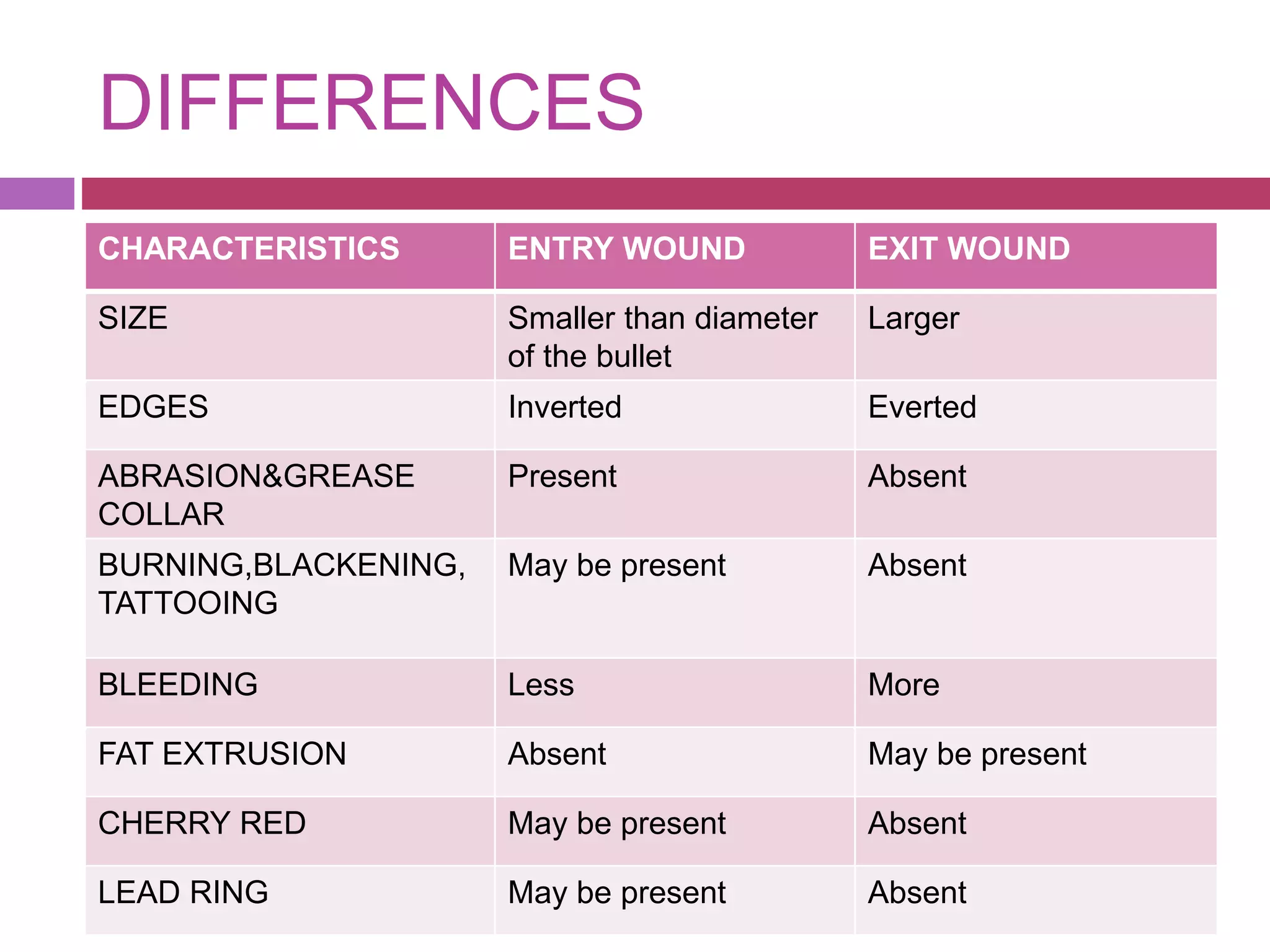 DIFFERENCES

| CHARACTERISTICS | ENTRY WOUND | EXIT WOUND |
|---|---|---|
| SIZE | Smaller than diameter of the bullet | Larger |
| EDGES | Inverted | Everted |
| ABRASION&GREASE COLLAR | Present | Absent |
| BURNING,BLACKENING, TATTOOING | May be present | Absent |
| BLEEDING | Less | More |
| FAT EXTRUSION | Absent | May be present |
| CHERRY RED | May be present | Absent |
| LEAD RING | May be present | Absent |